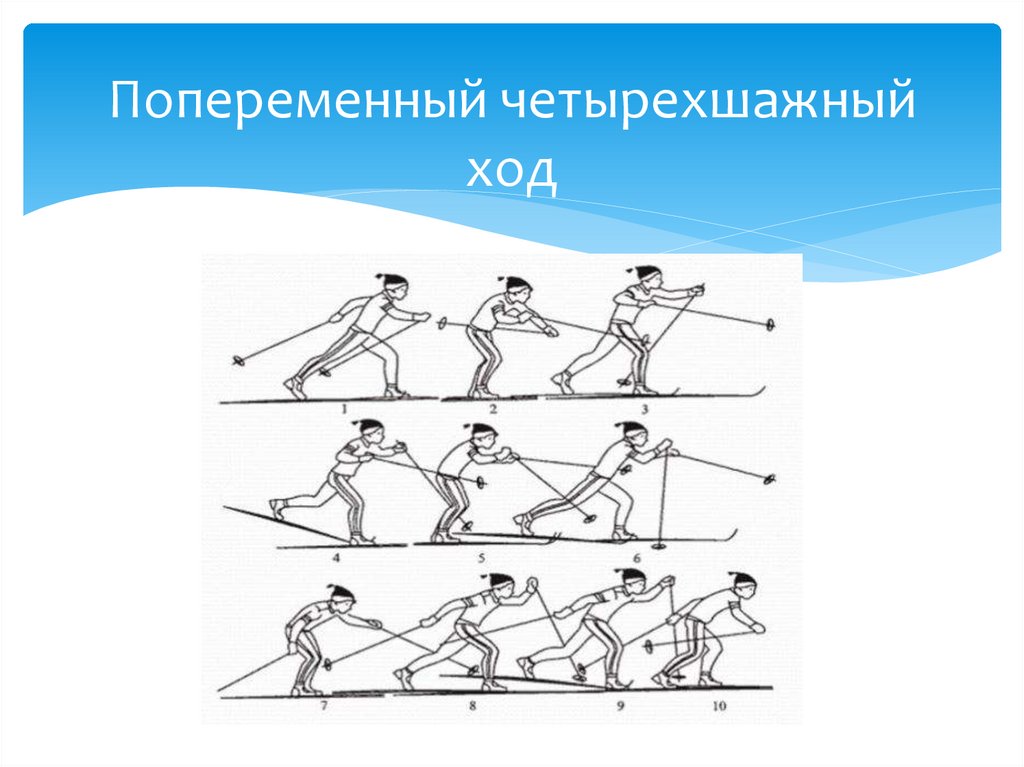 Попеременный четырехшажный ход

1 2 3

4 5 6

7 8 9 10